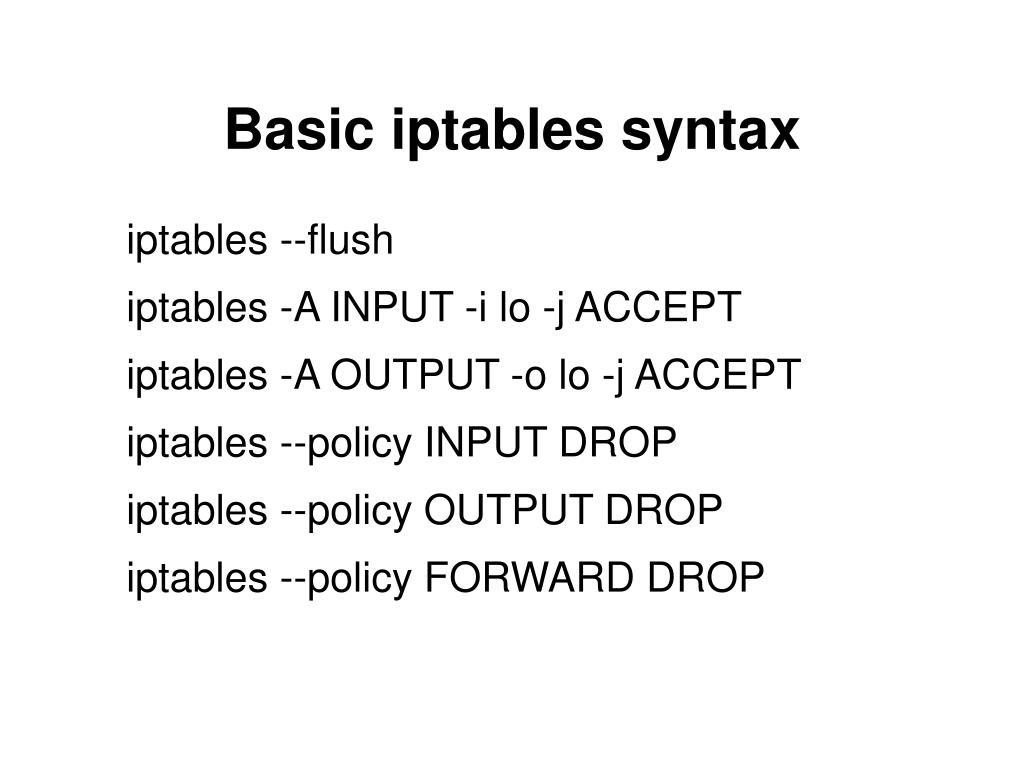 Basic iptables syntax

iptables --flush

iptables -A INPUT -i lo -j ACCEPT

iptables -A OUTPUT -o lo -j ACCEPT

iptables --policy INPUT DROP

iptables --policy OUTPUT DROP

iptables --policy FORWARD DROP